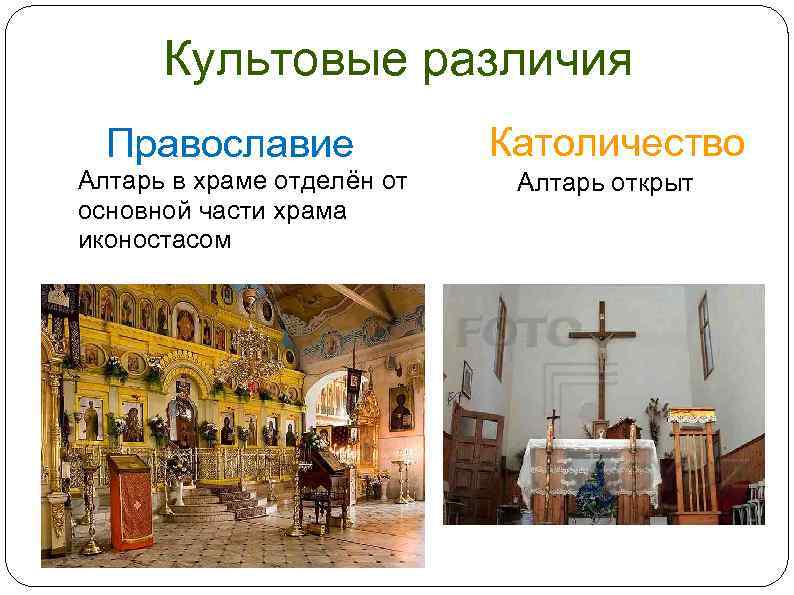 Культовые различия

Православие

Алтарь в храме отделён от основной части храма иконостасом

Католичество

Алтарь открыт

FOTO